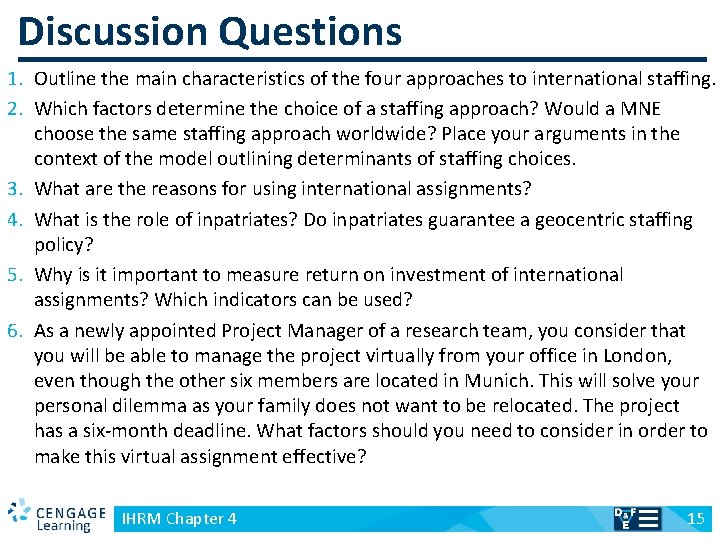 Discussion Questions

1. Outline the main characteristics of the four approaches to international staffing.

2. Which factors determine the choice of a staffing approach? Would a MNE choose the same staffing approach worldwide? Place your arguments in the context of the model outlining determinants of staffing choices.

3. What are the reasons for using international assignments?

4. What is the role of inpatriates? Do inpatriates guarantee a geocentric staffing policy?

5. Why is it important to measure return on investment of international assignments? Which indicators can be used?

6. As a newly appointed Project Manager of a research team, you consider that you will be able to manage the project virtually from your office in London, even though the other six members are located in Munich. This will solve your personal dilemma as your family does not want to be relocated. The project has a six-month deadline. What factors should you need to consider in order to make this virtual assignment effective?

CENGAGE Learning

IHRM Chapter 4

D&F E

15